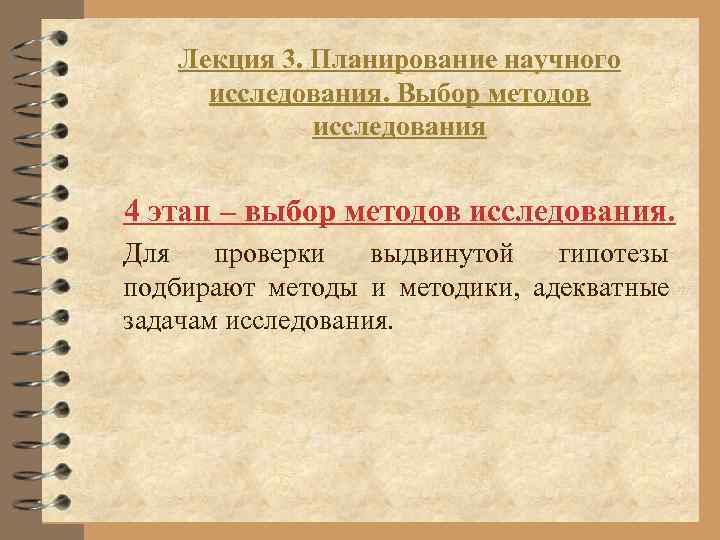 Лекция 3. Планирование научного исследования. Выбор методов исследования

4 этап – выбор методов исследования.

Для проверки выдвинутой гипотезы подбирают методы и методики, адекватные задачам исследования.